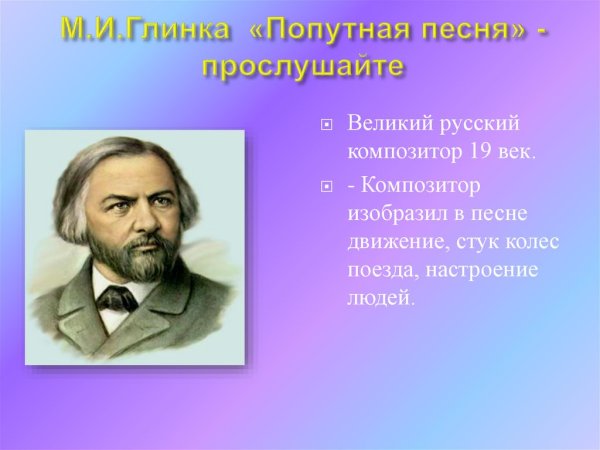 М.И.Глинка «Попутная песня» - прослушайте

Великий русский композитор 19 век.

- Композитор изобразил в песне движение, стук колес поезда, настроение людей.